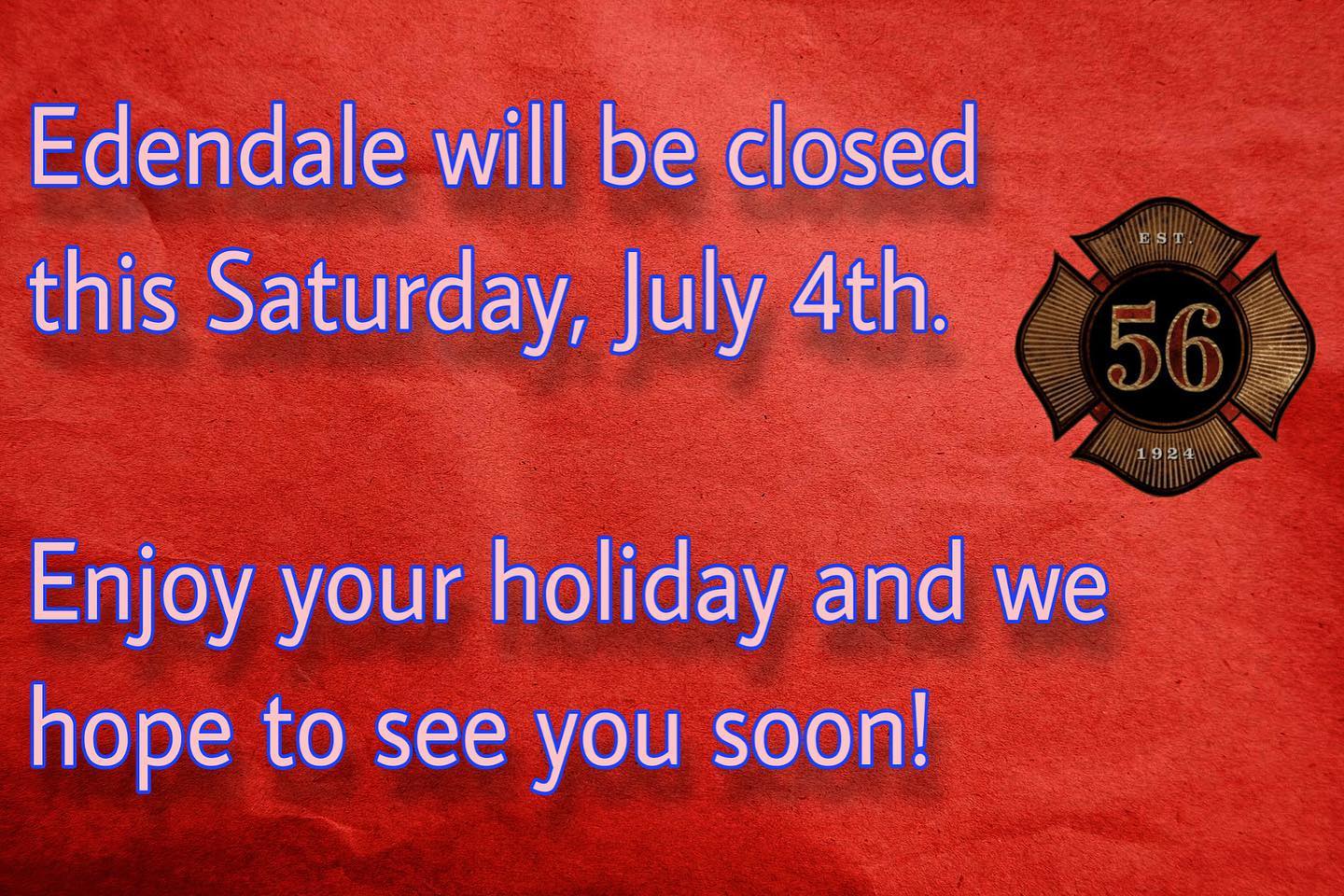 Edendale will be closed this Saturday, July 4th.

EST.
56
1924

Enjoy your holiday and we hope to see you soon!